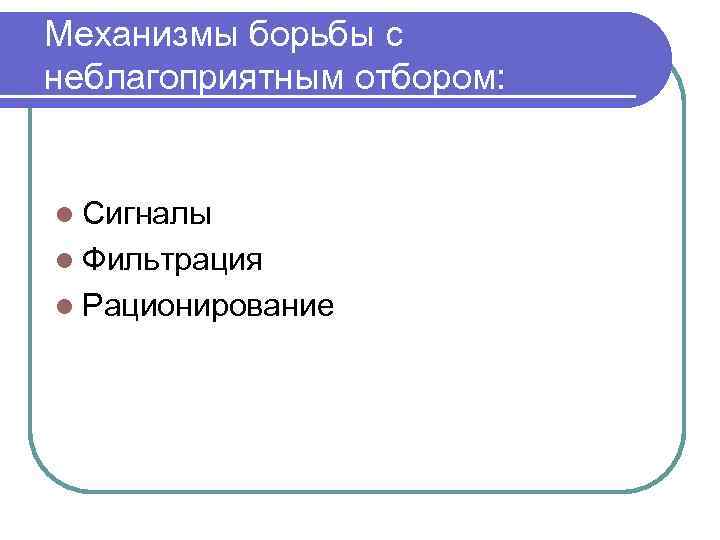 Механизмы борьбы с неблагоприятным отбором:

- Сигналы
- Фильтрация
- Рационирование